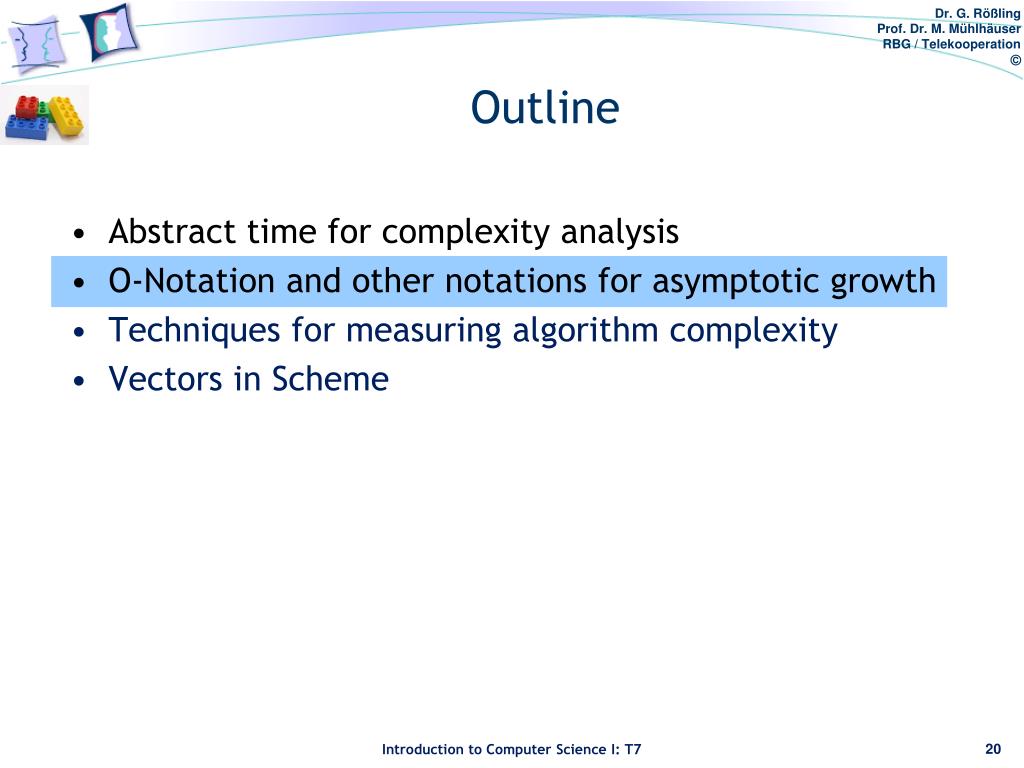 Dr. G. Rößling
Prof. Dr. M. Mühlhäuser
RBG / Telekooperation
©

Outline

• Abstract time for complexity analysis
• O-Notation and other notations for asymptotic growth
• Techniques for measuring algorithm complexity
• Vectors in Scheme

Introduction to Computer Science I: T7

20